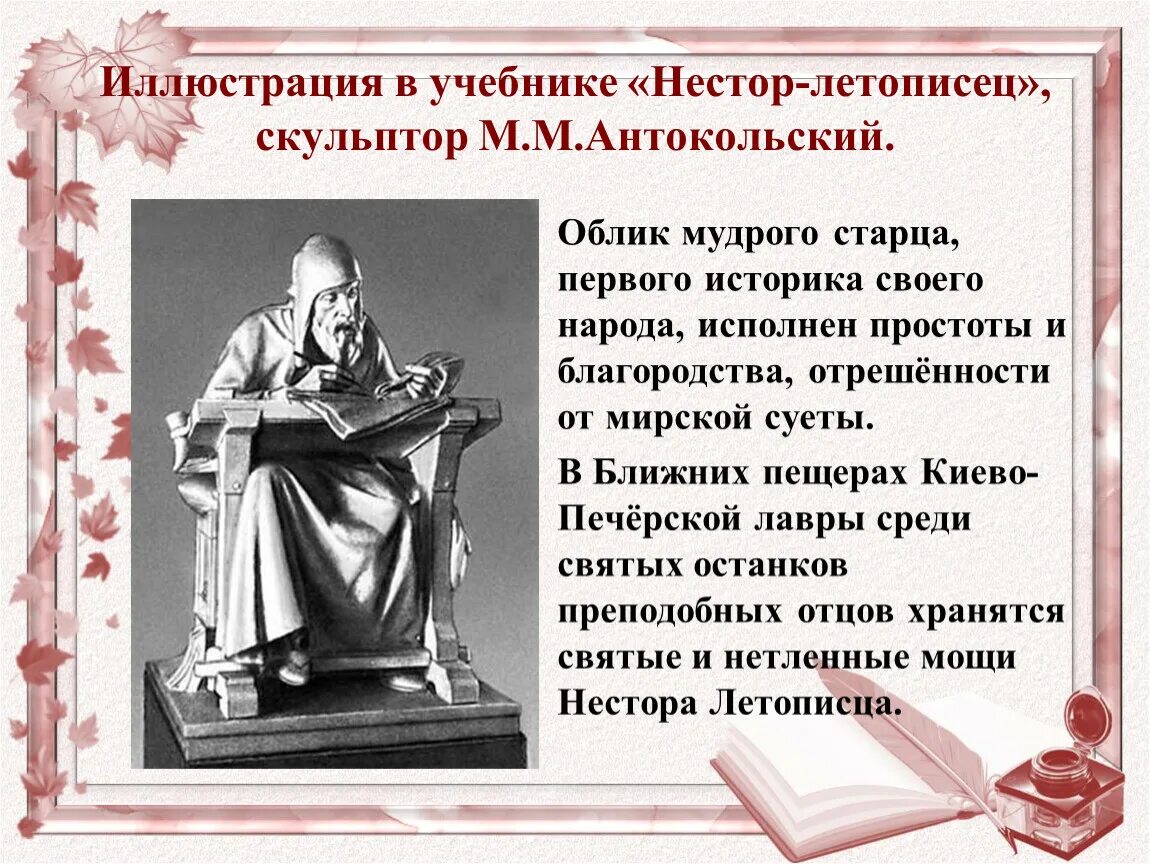 Иллюстрация в учебнике «Нестор-летописец», скульптор М.М.Антокольский.

Облик мудрого старца, первого историка своего народа, исполнен простоты и благородства, отрешённости от мирской суеты.

В Ближних пещерах Киево-Печёрской лавры среди святых останков преподобных отцов хранятся святые и нетленные мощи Нестора Летописца.